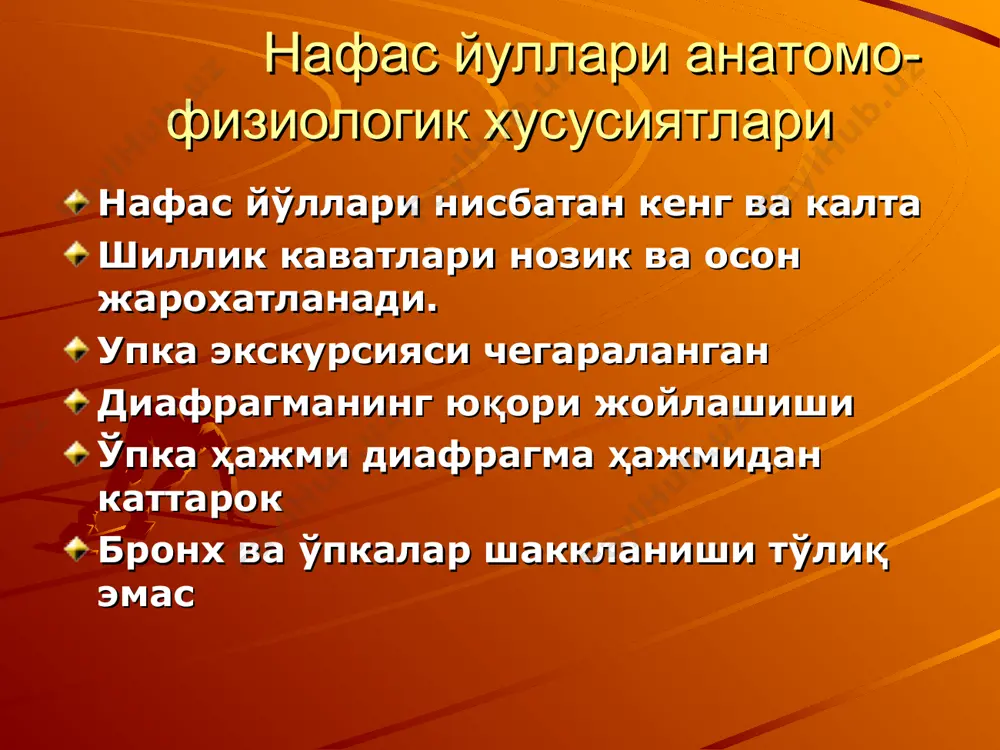 Нафас йуллари анатомо-физиологик хусусиятлари

Нафас йўллари нисбатан кенг ва калта
Шиллик каватлари нозик ва осон жарохатланади.
Упка экскурсияси чегараланган
Диафрагманинг юқори жойлашиши
Ўпка ҳажми диафрагма ҳажмидан каттарок
Бронх ва ўпкалар шаккланиши тўлиқ эмас